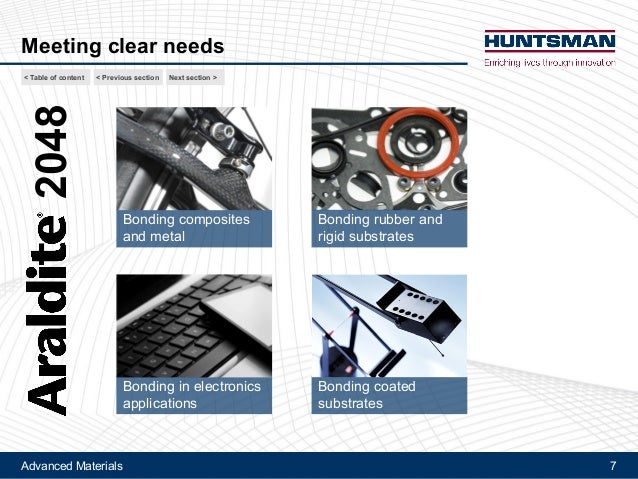 Meeting clear needs

HUNTSMAN
Enriching lives through innovation

< Table of content
< Previous section
Next section >

Araldite® 2048

Bonding composites and metal

Bonding rubber and rigid substrates

Bonding in electronics applications

Bonding coated substrates

Advanced Materials

7